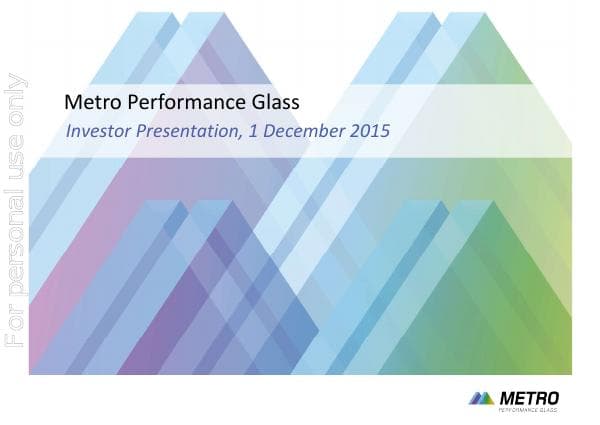 For personal use only

Metro Performance Glass

Investor Presentation, 1 December 2015

METRO
PERFORMANCE GLASS